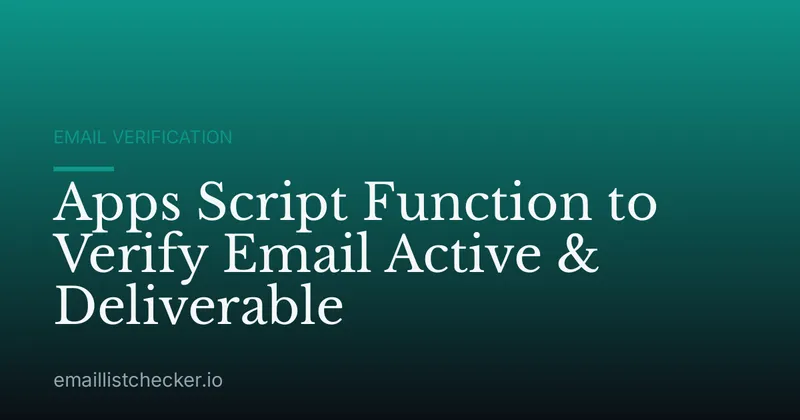 EMAIL VERIFICATION

Apps Script Function to Verify Email Active & Deliverable

emaillistchecker.io